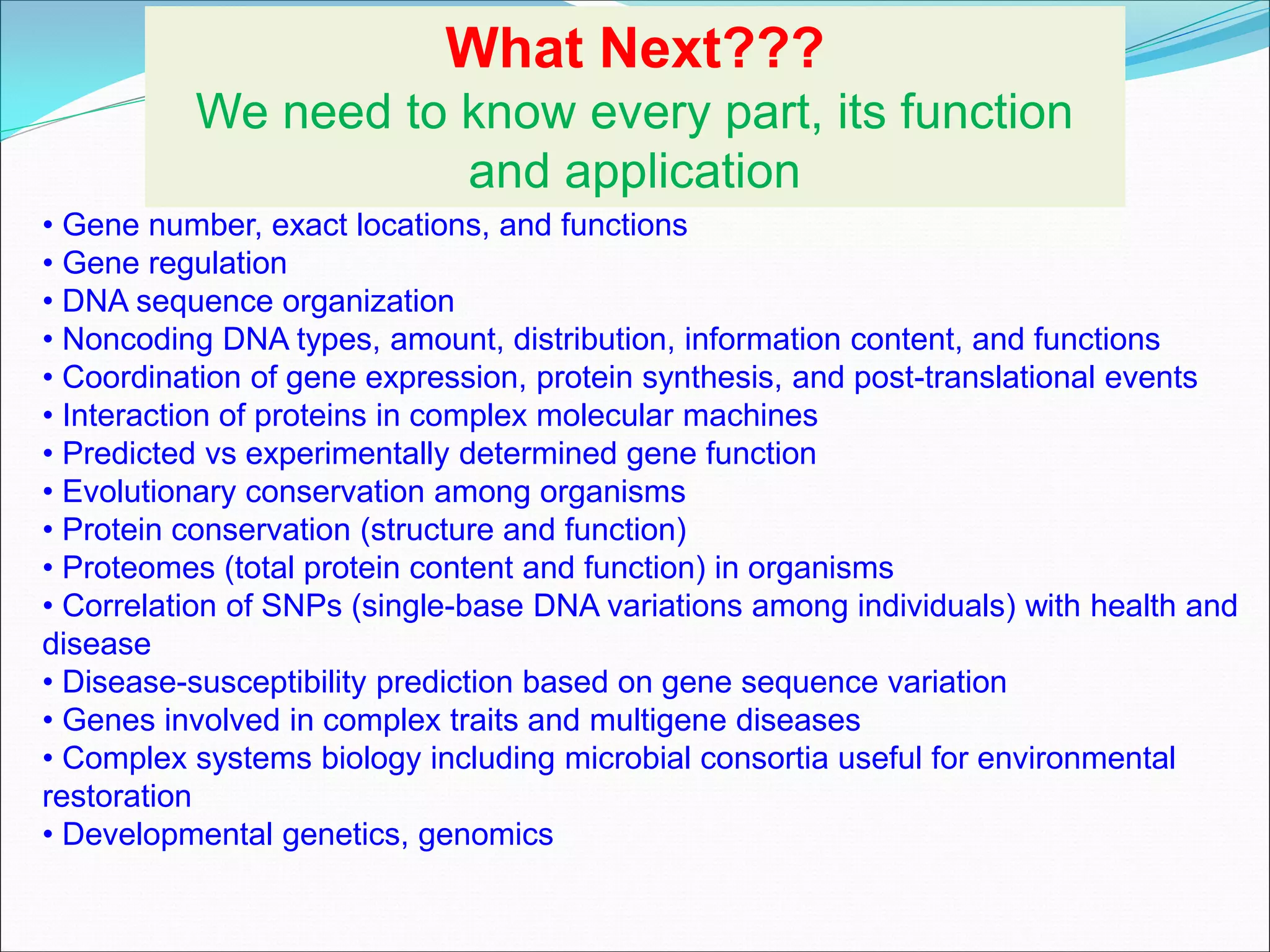 What Next???

We need to know every part, its function and application

• Gene number, exact locations, and functions
• Gene regulation
• DNA sequence organization
• Noncoding DNA types, amount, distribution, information content, and functions
• Coordination of gene expression, protein synthesis, and post-translational events
• Interaction of proteins in complex molecular machines
• Predicted vs experimentally determined gene function
• Evolutionary conservation among organisms
• Protein conservation (structure and function)
• Proteomes (total protein content and function) in organisms
• Correlation of SNPs (single-base DNA variations among individuals) with health and disease
• Disease-susceptibility prediction based on gene sequence variation
• Genes involved in complex traits and multigene diseases
• Complex systems biology including microbial consortia useful for environmental restoration
• Developmental genetics, genomics